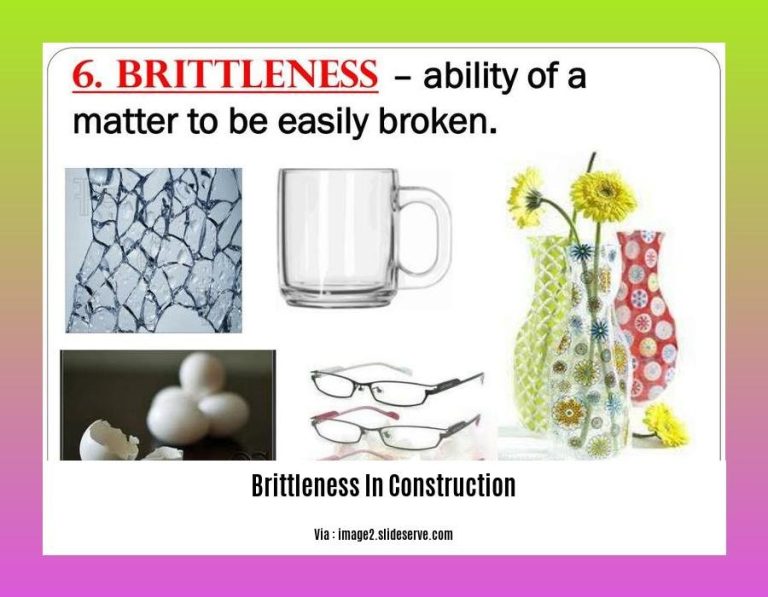 6. BRITTLENESS – ability of a matter to be easily broken.

Brittleness In Construction

Via : image2.slideserve.com